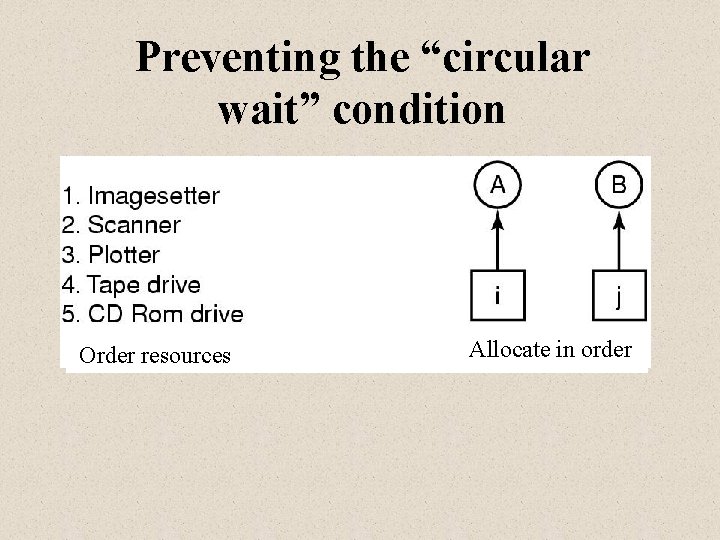 Preventing the “circular wait” condition

1. Imagesetter
2. Scanner
3. Plotter
4. Tape drive
5. CD Rom drive

Order resources

A

B

i

j

Allocate in order